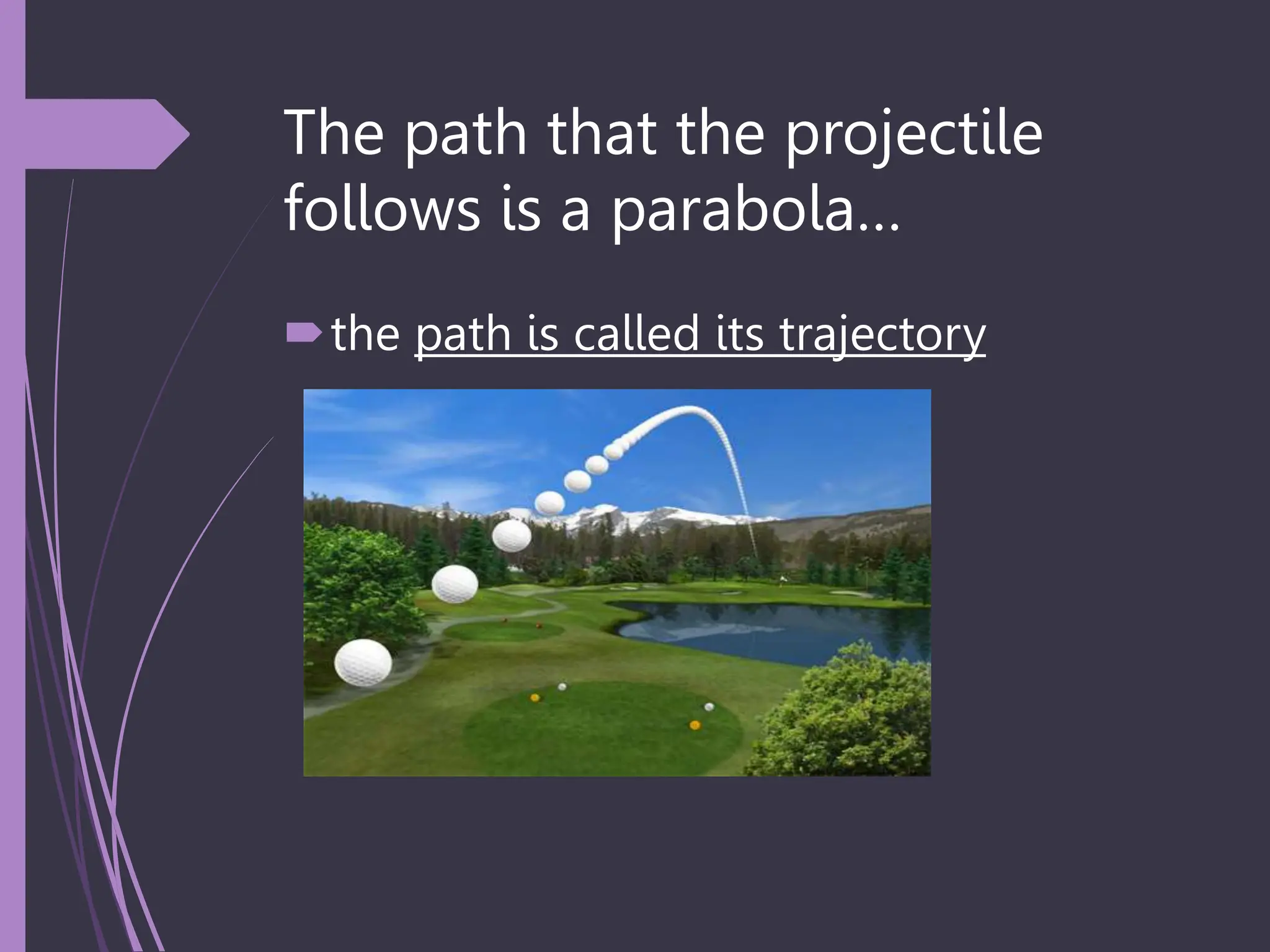 The path that the projectile follows is a parabola…

the path is called its trajectory